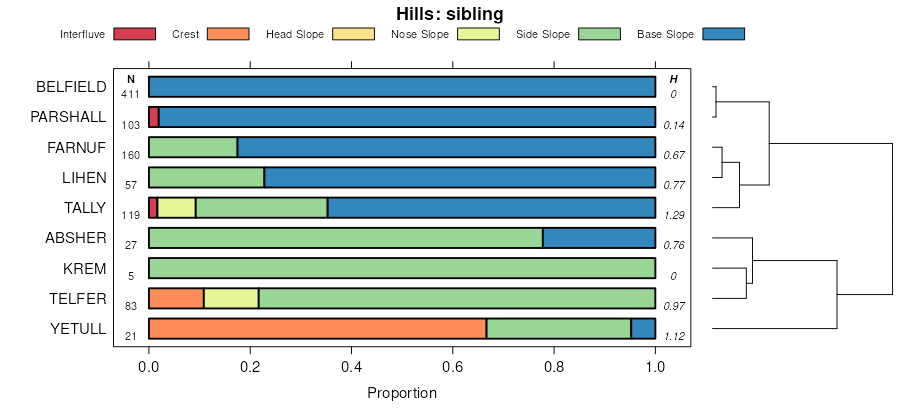 Hills: sibling

Interfluve Crest Head Slope Nose Slope Side Slope Base Slope

| | N | H |
|---|---|---|
| BELFIELD | 411 | 0 |
| PARSHALL | 103 | 0.14 |
| FARNUF | 160 | 0.67 |
| LIHEN | 57 | 0.77 |
| TALLY | 119 | 1.29 |
| ABSHER | 27 | 0.76 |
| KREM | 5 | 0 |
| TELFER | 83 | 0.97 |
| YETULL | 21 | 1.12 |

0.0 0.2 0.4 0.6 0.8 1.0

Proportion